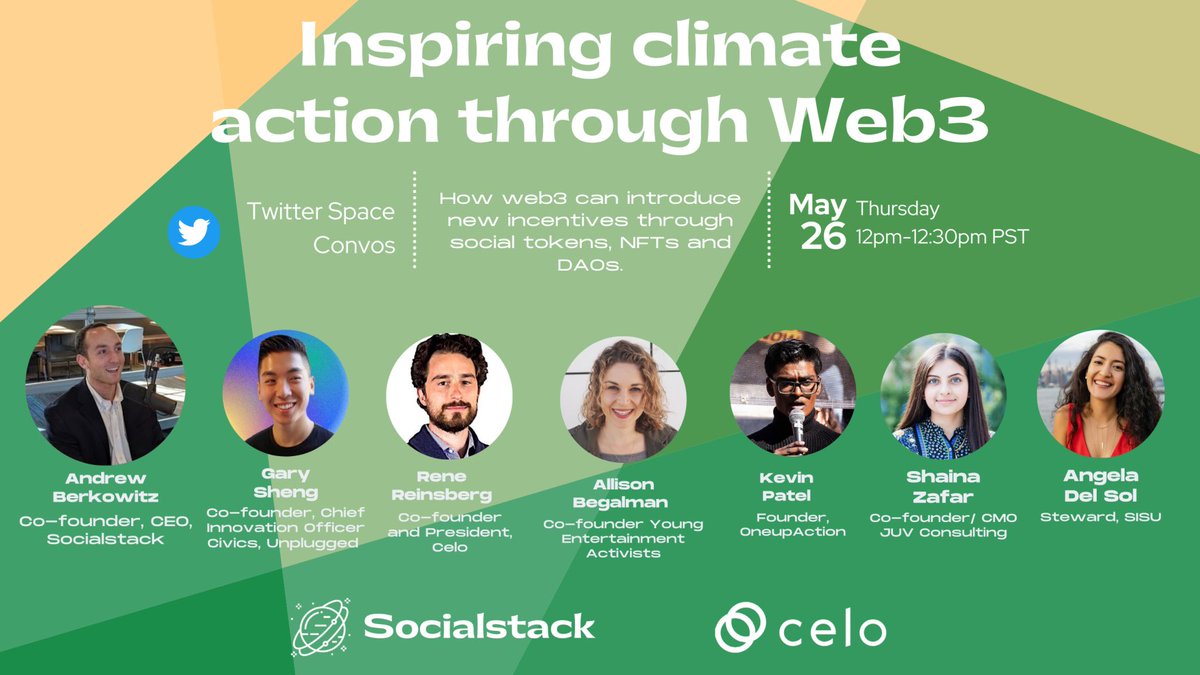 Inspiring climate action through Web3

Twitter Space Convos

How web3 can introduce new incentives through social tokens, NFTs and DAOs.

May 26 Thursday 12pm-12:30pm PST

Andrew Berkowitz
Co-founder, CEO, Socialstack

Gary Sheng
Co-founder, Chief Innovation Officer Civics, Unplugged

Rene Reinsberg
Co-founder and President, Celo

Allison Begalman
Co-founder Young Entertainment Activists

Kevin Patel
Founder, OneupAction

Shaina Zafar
Co-founder/ CMO JUV Consulting

Angela Del Sol
Steward, SISU

Socialstack

celo